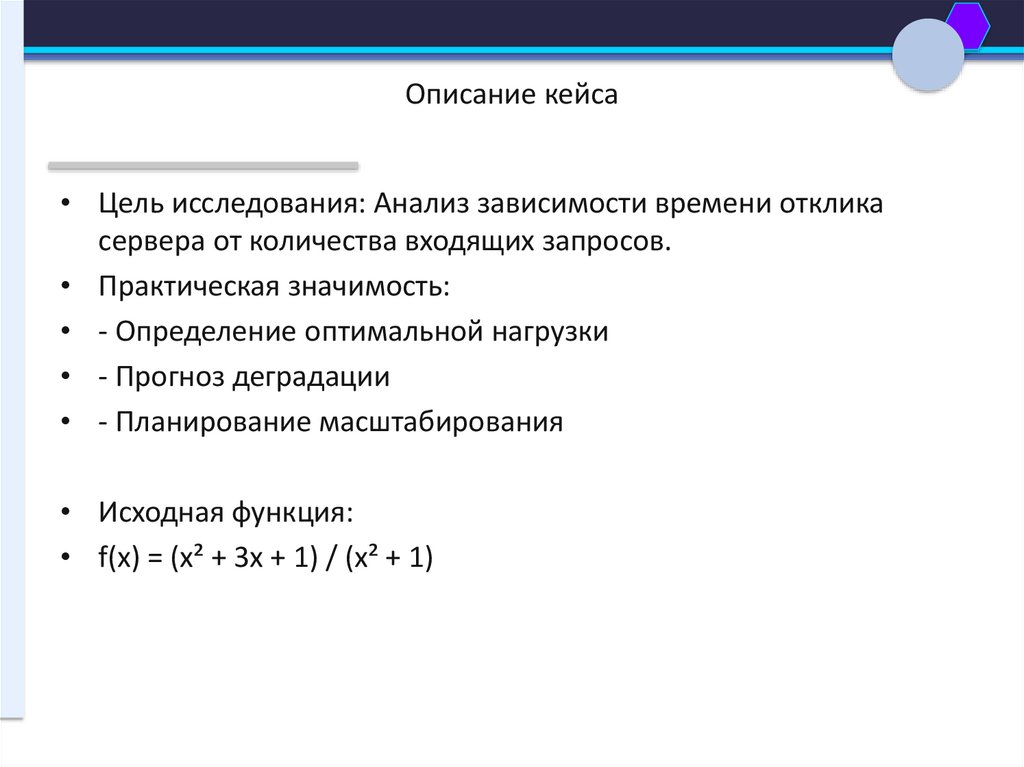 Описание кейса

• Цель исследования: Анализ зависимости времени отклика сервера от количества входящих запросов.
• Практическая значимость:
• - Определение оптимальной нагрузки
• - Прогноз деградации
• - Планирование масштабирования

• Исходная функция:
• $f(x) = (x^2 + 3x + 1) / (x^2 + 1)$